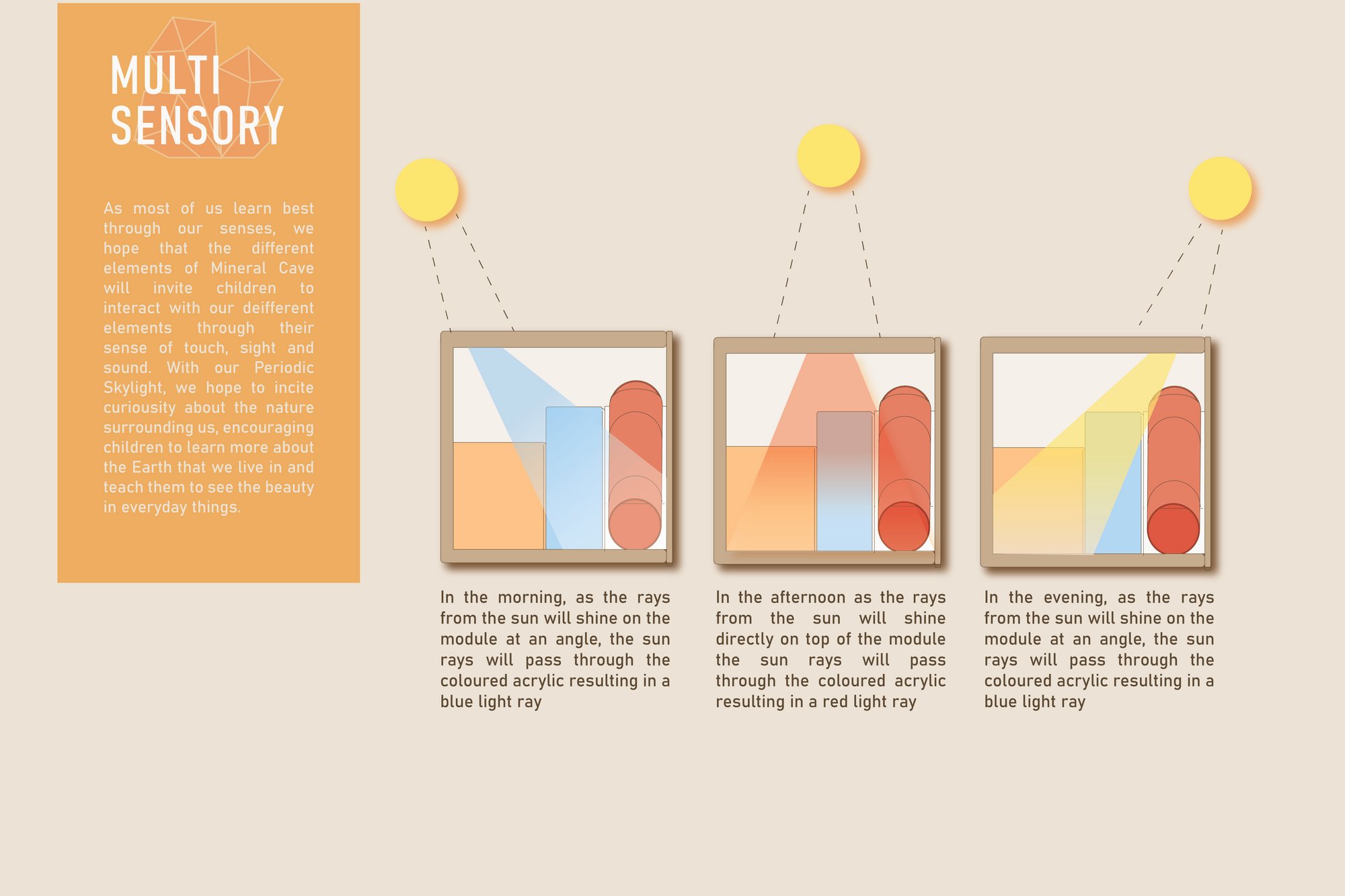 MULTI SENSORY

As most of us learn best through our senses, we hope that the different elements of Mineral Cave will invite children to interact with our deifferent elements through their sense of touch, sight and sound. With our Periodic Skylight, we hope to incite curiousity about the nature surrounding us, encouraging children to learn more about the Earth that we live in and teach them to see the beauty in everyday things.

In the morning, as the rays from the sun will shine on the module at an angle, the sun rays will pass through the coloured acrylic resulting in a blue light ray

In the afternoon as the rays from the sun will shine directly on top of the module the sun rays will pass through the coloured acrylic resulting in a red light ray

In the evening, as the rays from the sun will shine on the module at an angle, the sun rays will pass through the coloured acrylic resulting in a blue light ray